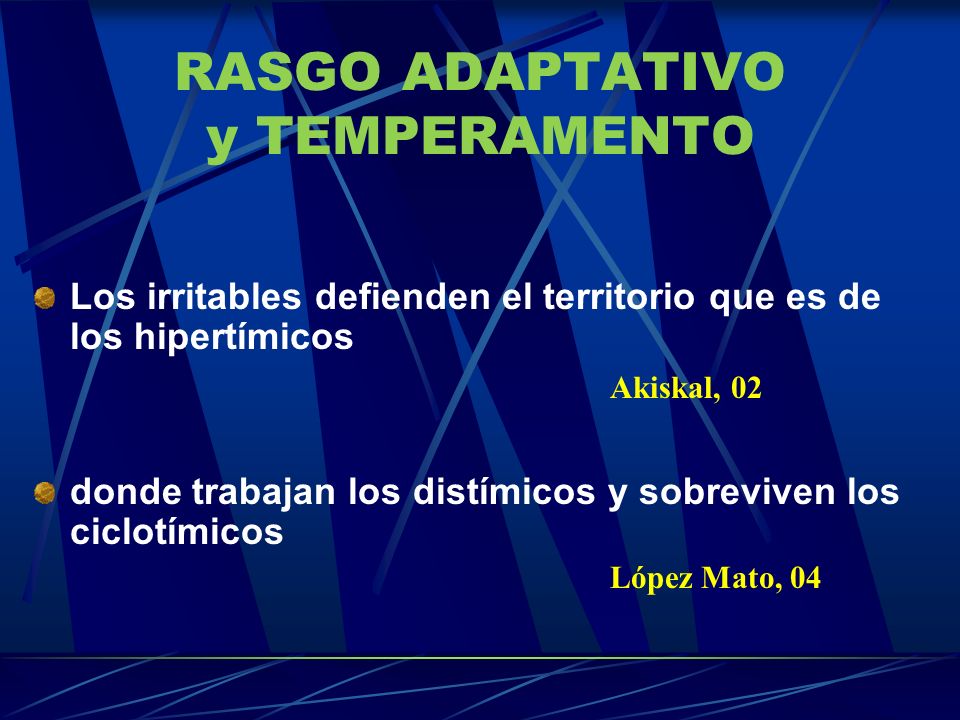 RASGO ADAPTATIVO y TEMPERAMENTO

Los irritables defienden el territorio que es de los hipertímicos

Akiskal, 02

donde trabajan los distímicos y sobreviven los ciclotímicos

López Mato, 04